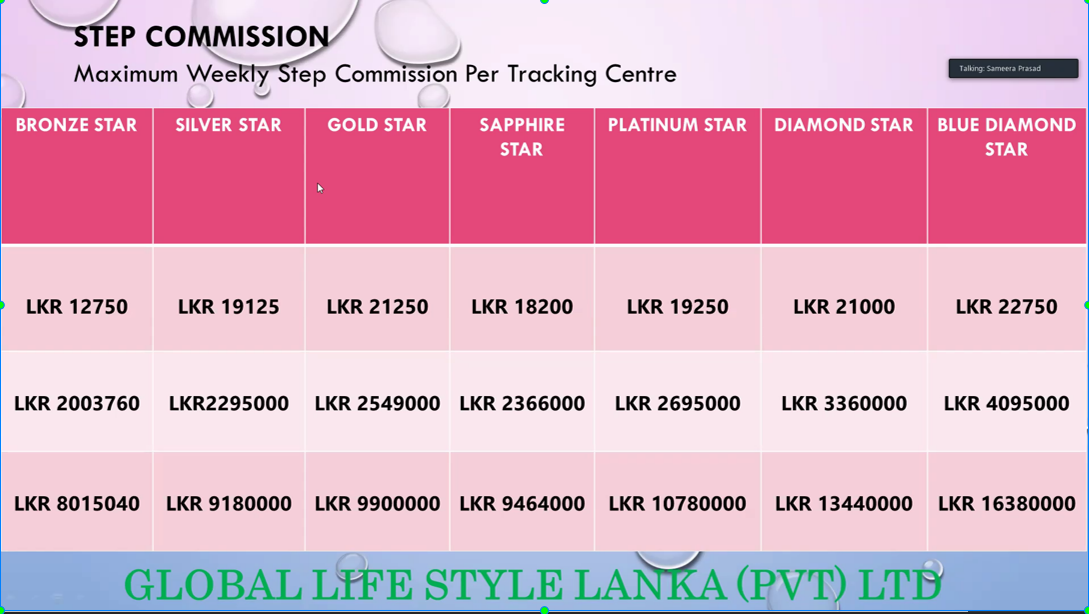 STEP COMMISSION
Maximum Weekly Step Commission Per Tracking Centre

Talking: Sameera Prasad

| BRONZE STAR | SILVER STAR | GOLD STAR | SAPPHIRE STAR | PLATINUM STAR | DIAMOND STAR | BLUE DIAMOND STAR |
|---|---|---|---|---|---|---|
| LKR 12750 | LKR 19125 | LKR 21250 | LKR 18200 | LKR 19250 | LKR 21000 | LKR 22750 |
| LKR 2003760 | LKR2295000 | LKR 2549000 | LKR 2366000 | LKR 2695000 | LKR 3360000 | LKR 4095000 |
| LKR 8015040 | LKR 9180000 | LKR 9900000 | LKR 9464000 | LKR 10780000 | LKR 13440000 | LKR 16380000 |

GLOBAL LIFE STYLE LANKA (PVT) LTD